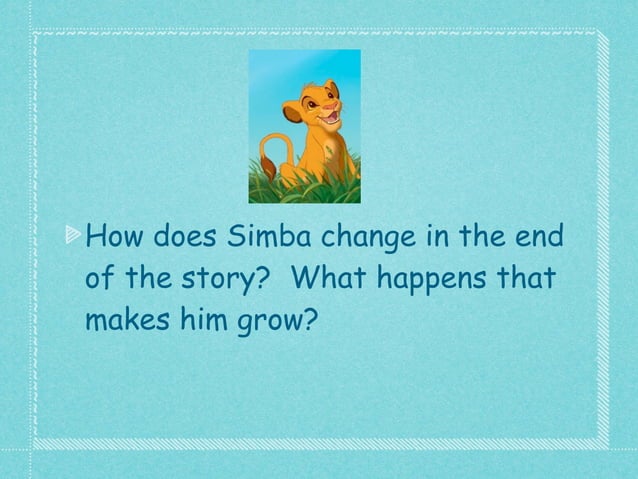 How does Simba change in the end of the story?  What happens that makes him grow?